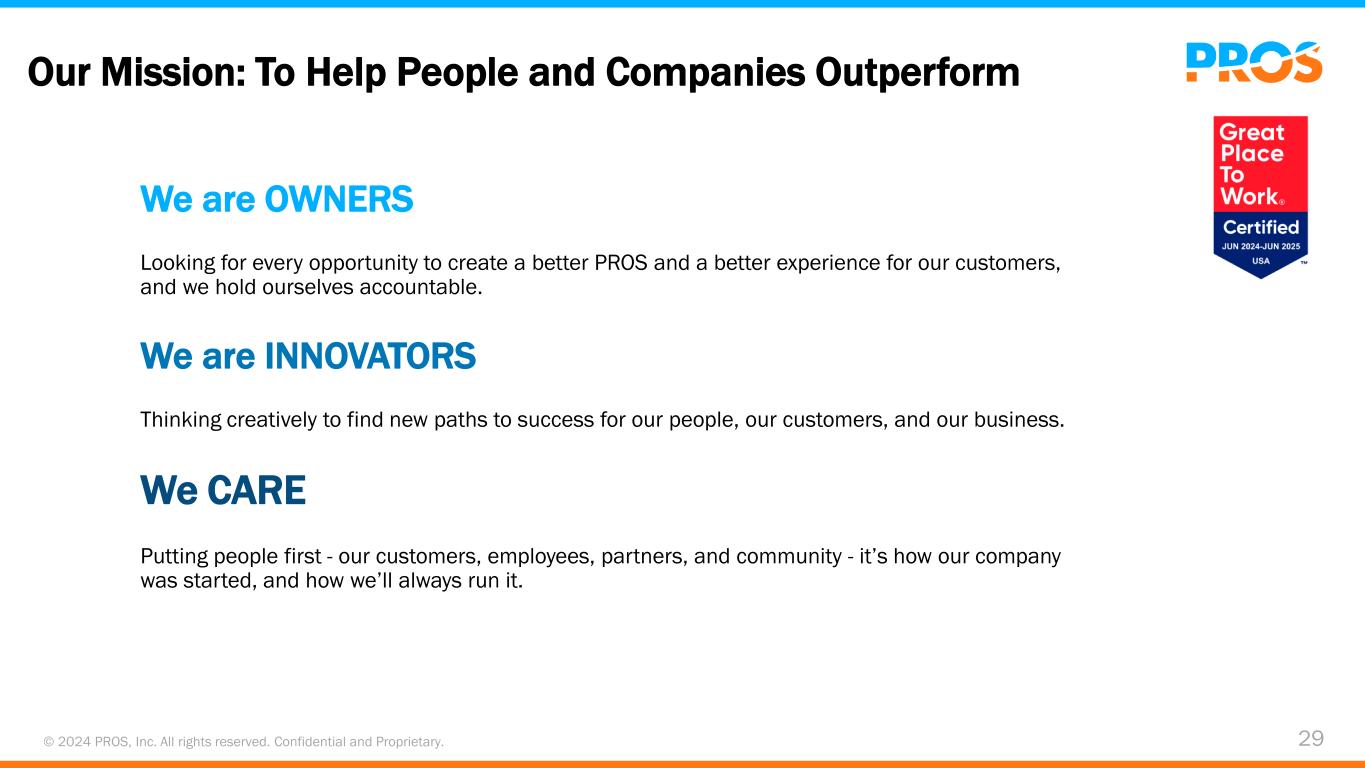 Our Mission: To Help People and Companies Outperform

PROS

Great Place To Work®
Certified
JUN 2024-JUN 2025
USA
™

We are OWNERS

Looking for every opportunity to create a better PROS and a better experience for our customers, and we hold ourselves accountable.

We are INNOVATORS

Thinking creatively to find new paths to success for our people, our customers, and our business.

We CARE

Putting people first - our customers, employees, partners, and community - it's how our company was started, and how we'll always run it.

© 2024 PROS, Inc. All rights reserved. Confidential and Proprietary.

29